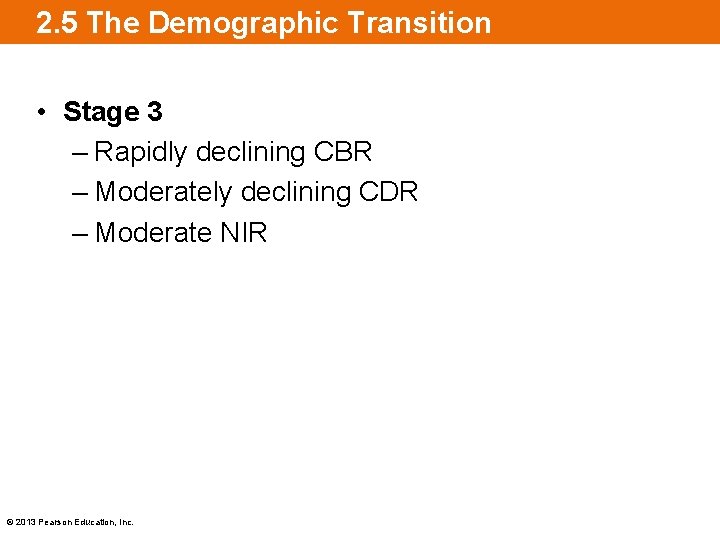 2.5 The Demographic Transition

• Stage 3
– Rapidly declining CBR
– Moderately declining CDR
– Moderate NIR

© 2013 Pearson Education, Inc.